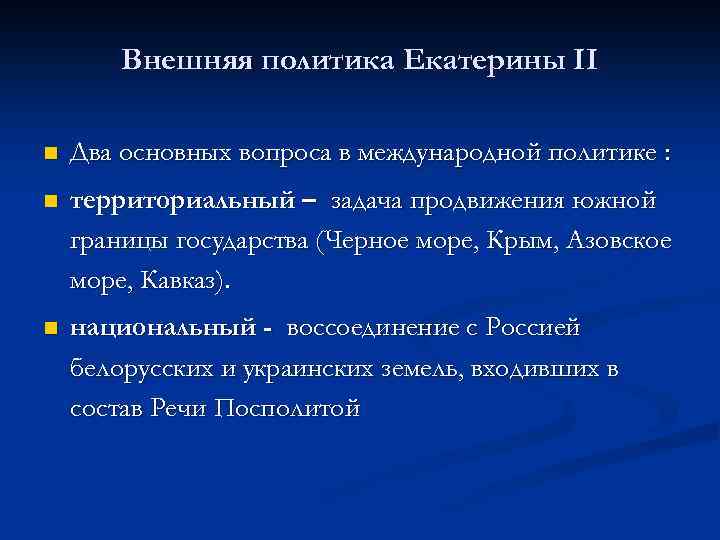 Внешняя политика Екатерины II

Два основных вопроса в международной политике :

территориальный – задача продвижения южной границы государства (Черное море, Крым, Азовское море, Кавказ).

национальный - воссоединение с Россией белорусских и украинских земель, входивших в состав Речи Посполитой